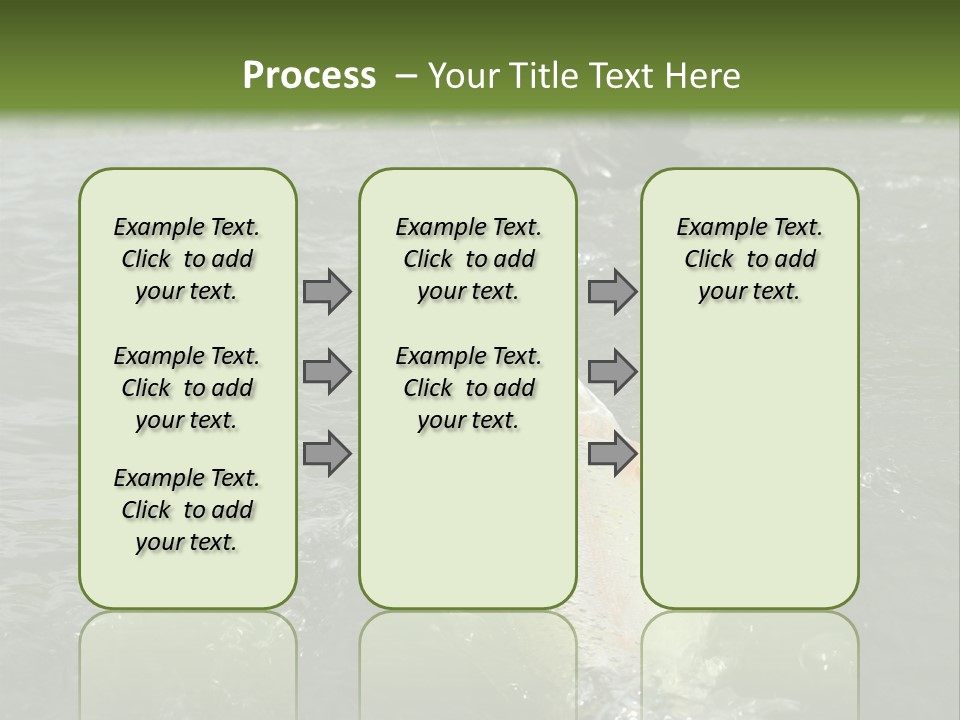 Process – Your Title Text Here

Example Text. Click to add your text.

Example Text. Click to add your text.

Example Text. Click to add your text.

Example Text. Click to add your text.

Example Text. Click to add your text.

Example Text. Click to add your text.